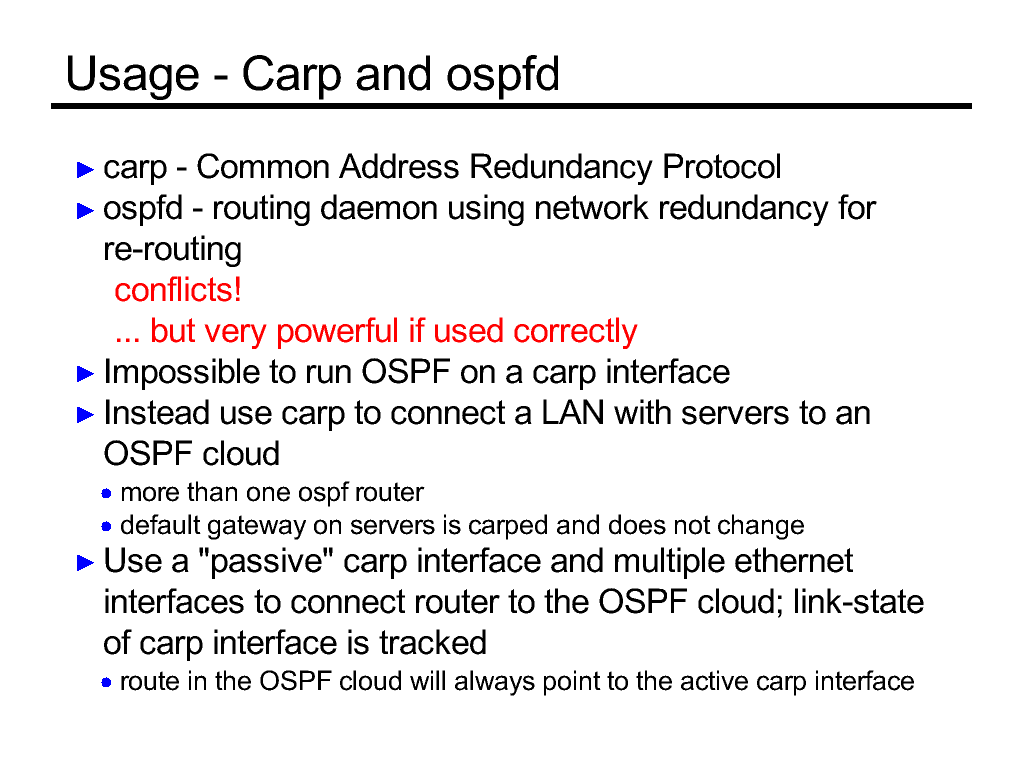 Usage - Carp and ospfd

carp - Common Address Redundancy Protocol

ospfd - routing daemon using network redundancy for re-routing

conflicts!

... but very powerful if used correctly

Impossible to run OSPF on a carp interface

Instead use carp to connect a LAN with servers to an OSPF cloud

more than one ospf router

default gateway on servers is carped and does not change

Use a "passive" carp interface and multiple ethernet interfaces to connect router to the OSPF cloud; link-state of carp interface is tracked

route in the OSPF cloud will always point to the active carp interface